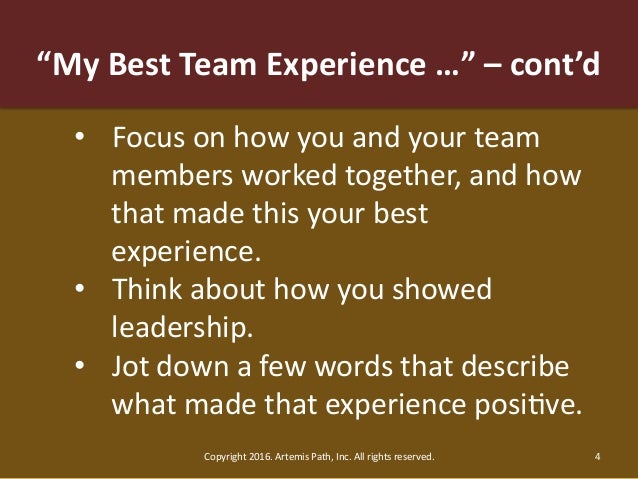 “My Best Team Experience …” – cont’d

• Focus on how you and your team members worked together, and how that made this your best experience.
• Think about how you showed leadership.
• Jot down a few words that describe what made that experience positive.

Copyright 2016. Artemis Path, Inc. All rights reserved.

4